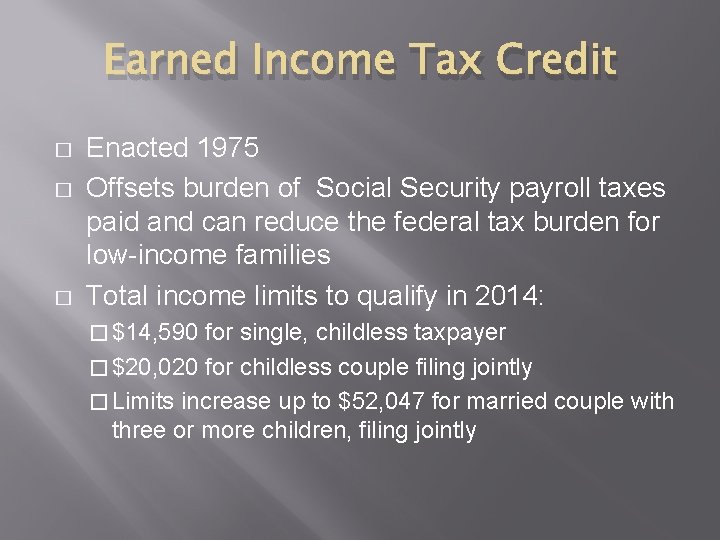 Earned Income Tax Credit

□ Enacted 1975

□ Offsets burden of Social Security payroll taxes paid and can reduce the federal tax burden for low-income families

□ Total income limits to qualify in 2014:

□ \$14,590 for single, childless taxpayer

□ \$20,020 for childless couple filing jointly

□ Limits increase up to \$52,047 for married couple with three or more children, filing jointly